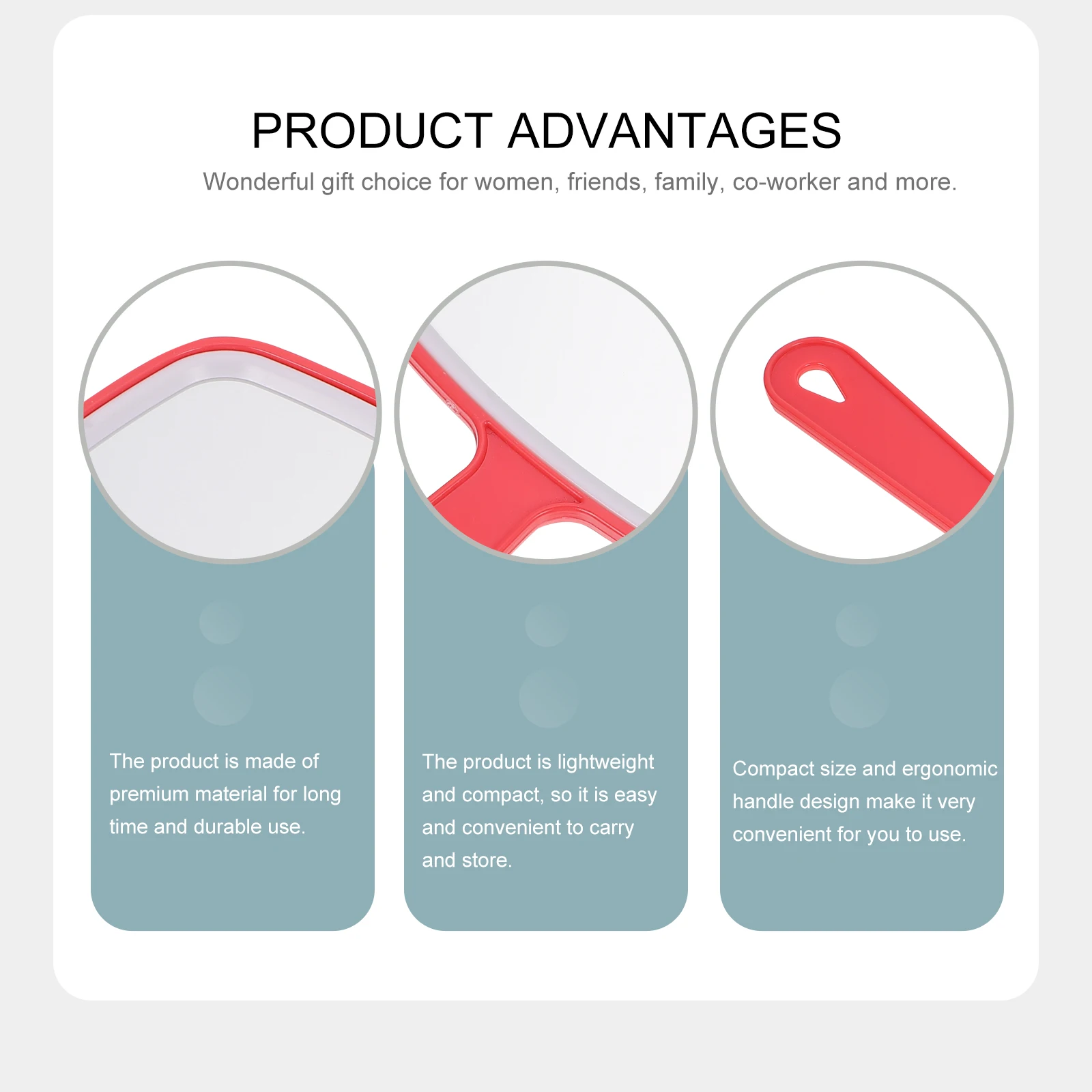 PRODUCT ADVANTAGES

Wonderful gift choice for women, friends, family, co-worker and more.

The product is made of premium material for long time and durable use.

The product is lightweight and compact, so it is easy and convenient to carry and store.

Compact size and ergonomic handle design make it very convenient for you to use.